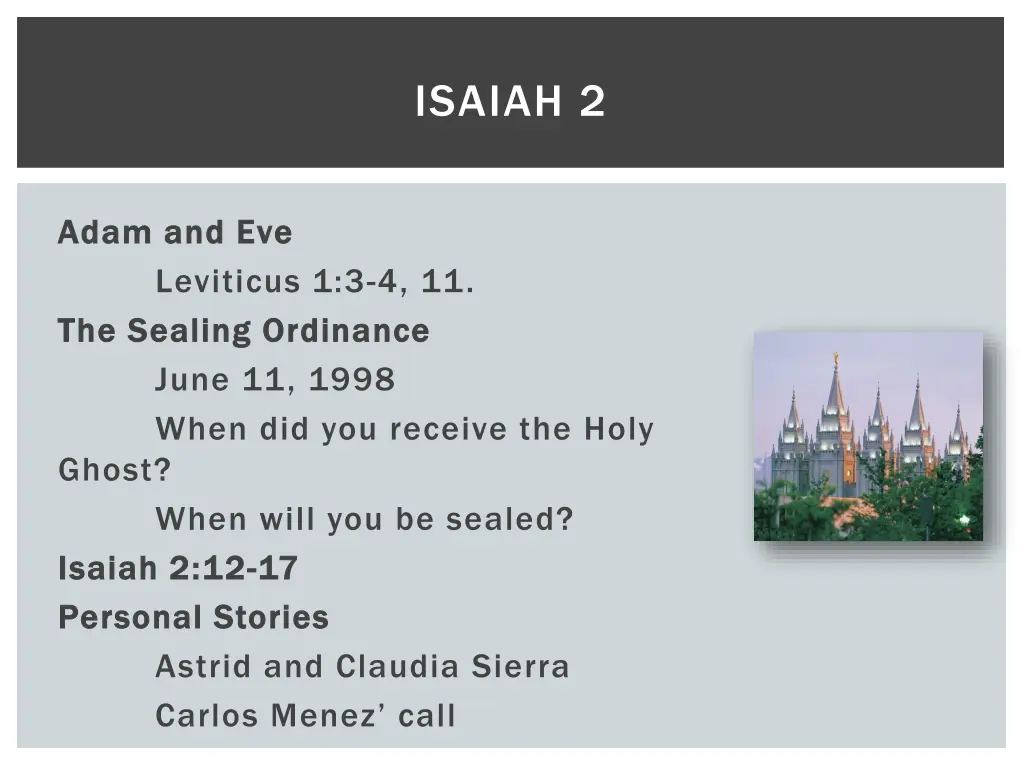 ISAIAH 2

Adam and Eve

Leviticus 1:3-4, 11.

The Sealing Ordinance

June 11, 1998

When did you receive the Holy Ghost?

When will you be sealed?

Isaiah 2:12-17

Personal Stories

Astrid and Claudia Sierra

Carlos Menez’ call